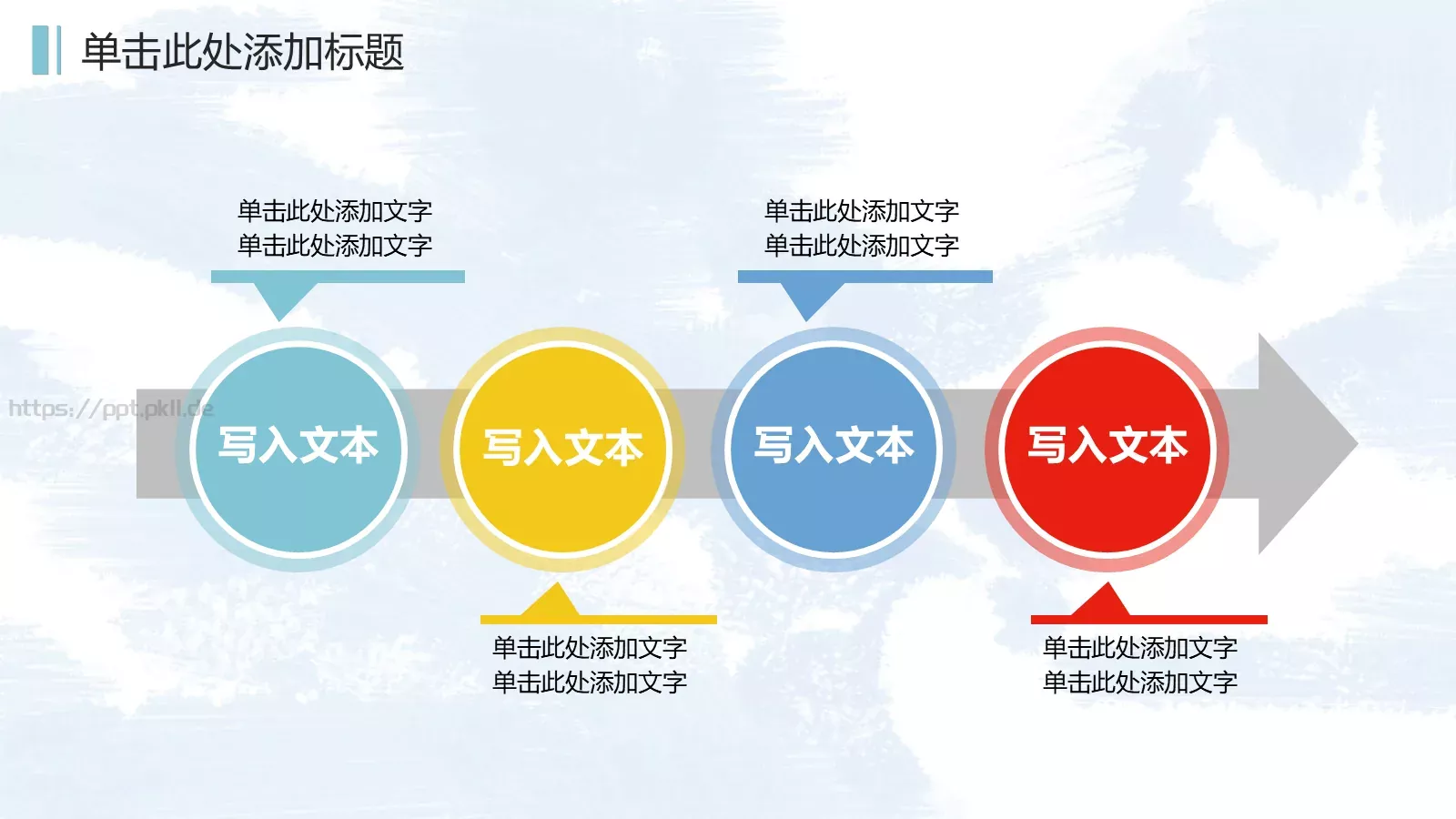 单击此处添加标题

单击此处添加文字
单击此处添加文字

单击此处添加文字
单击此处添加文字

https://ppt.pkll.de

写入文本

写入文本

写入文本

写入文本

单击此处添加文字
单击此处添加文字

单击此处添加文字
单击此处添加文字